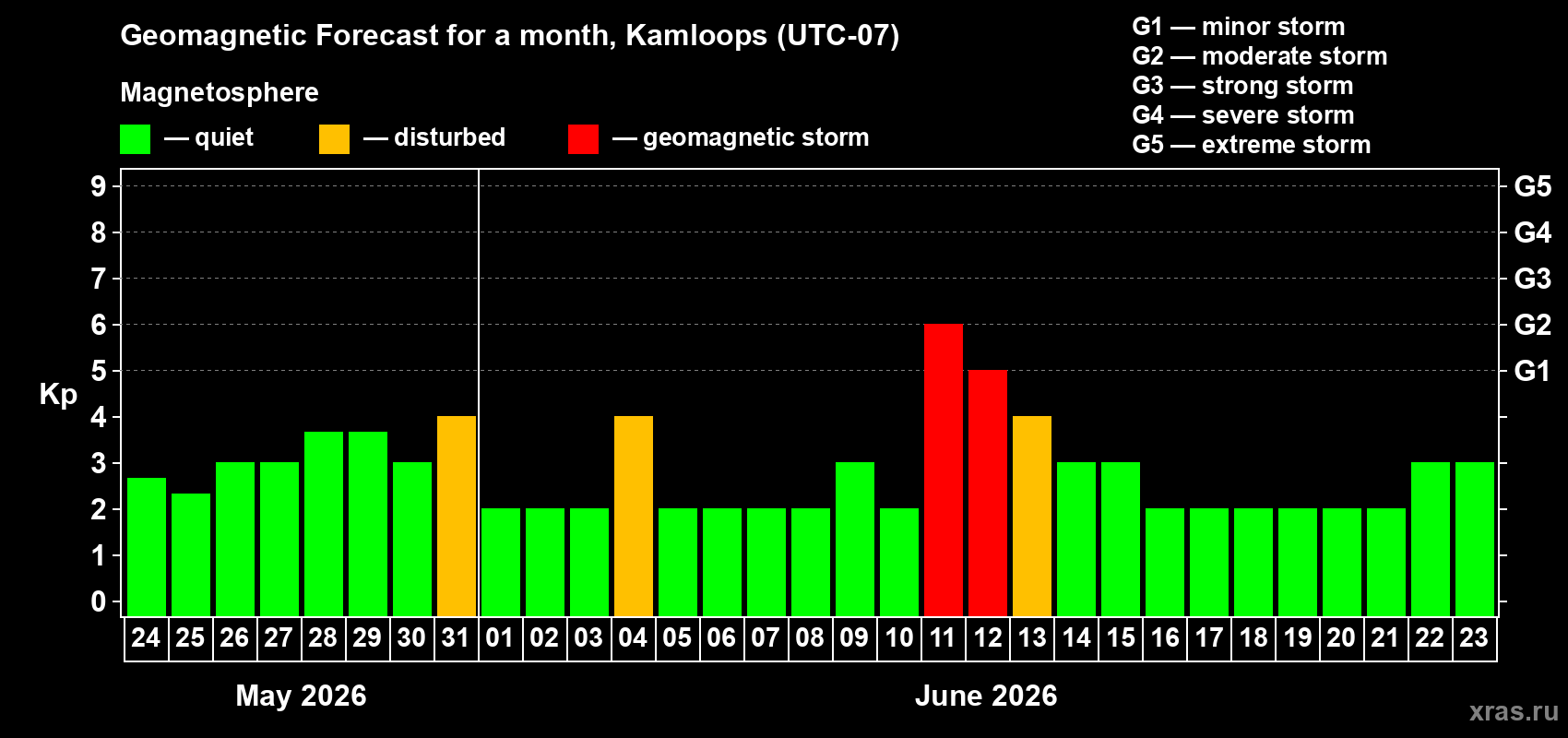 Geomagnetic Forecast for a month, Kamloops (UTC-07)

Magnetosphere

— quiet — disturbed — geomagnetic storm

G1 — minor storm
G2 — moderate storm
G3 — strong storm
G4 — severe storm
G5 — extreme storm

Kp

9
8
7
6
5
4
3
2
1
0

G5
G4
G3
G2
G1

24 25 26 27 28 29 30 31 01 02 03 04 05 06 07 08 09 10 11 12 13 14 15 16 17 18 19 20 21 22 23

May 2026

June 2026

xras.ru